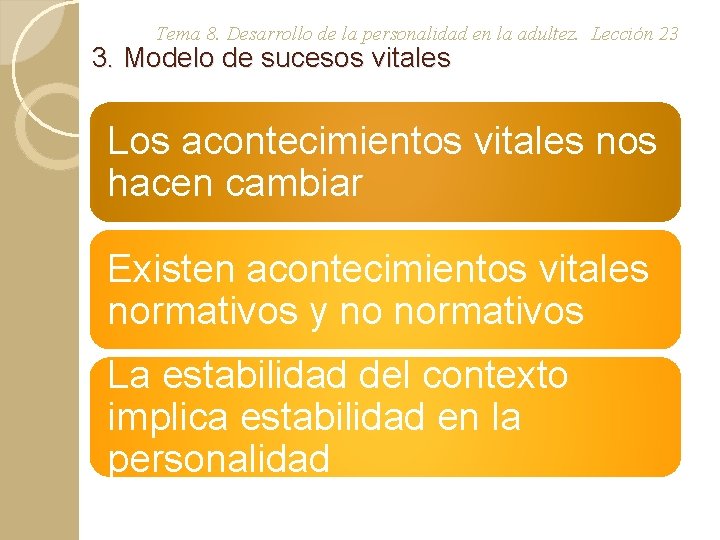 Tema 8. Desarrollo de la personalidad en la adultez. Lección 23

3. Modelo de sucesos vitales

Los acontecimientos vitales nos hacen cambiar

Existen acontecimientos vitales normativos y no normativos

La estabilidad del contexto implica estabilidad en la personalidad